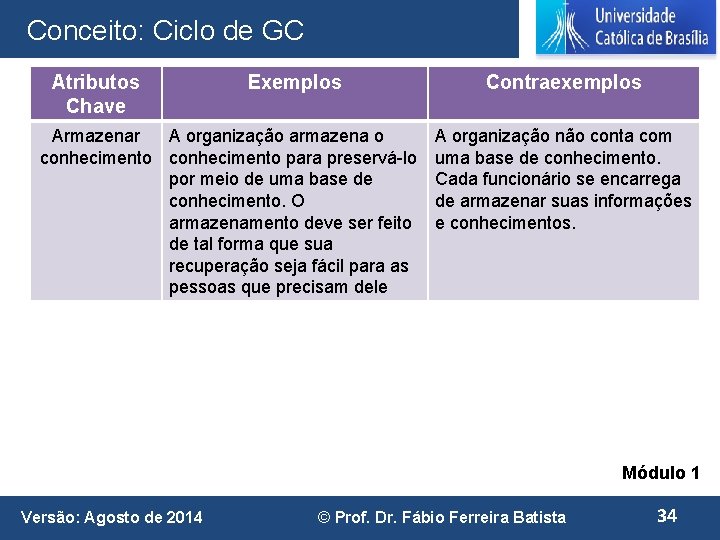 Conceito: Ciclo de GC

Universidade Católica de Brasília

| Atributos Chave | Exemplos | Contraexemplos |
|---|---|---|
| Armazenar conhecimento | A organização armazena o conhecimento para preservá-lo por meio de uma base de conhecimento. O armazenamento deve ser feito de tal forma que sua recuperação seja fácil para as pessoas que precisam dele | A organização não conta com uma base de conhecimento. Cada funcionário se encarrega de armazenar suas informações e conhecimentos. |

Módulo 1

Versão: Agosto de 2014

© Prof. Dr. Fábio Ferreira Batista

34